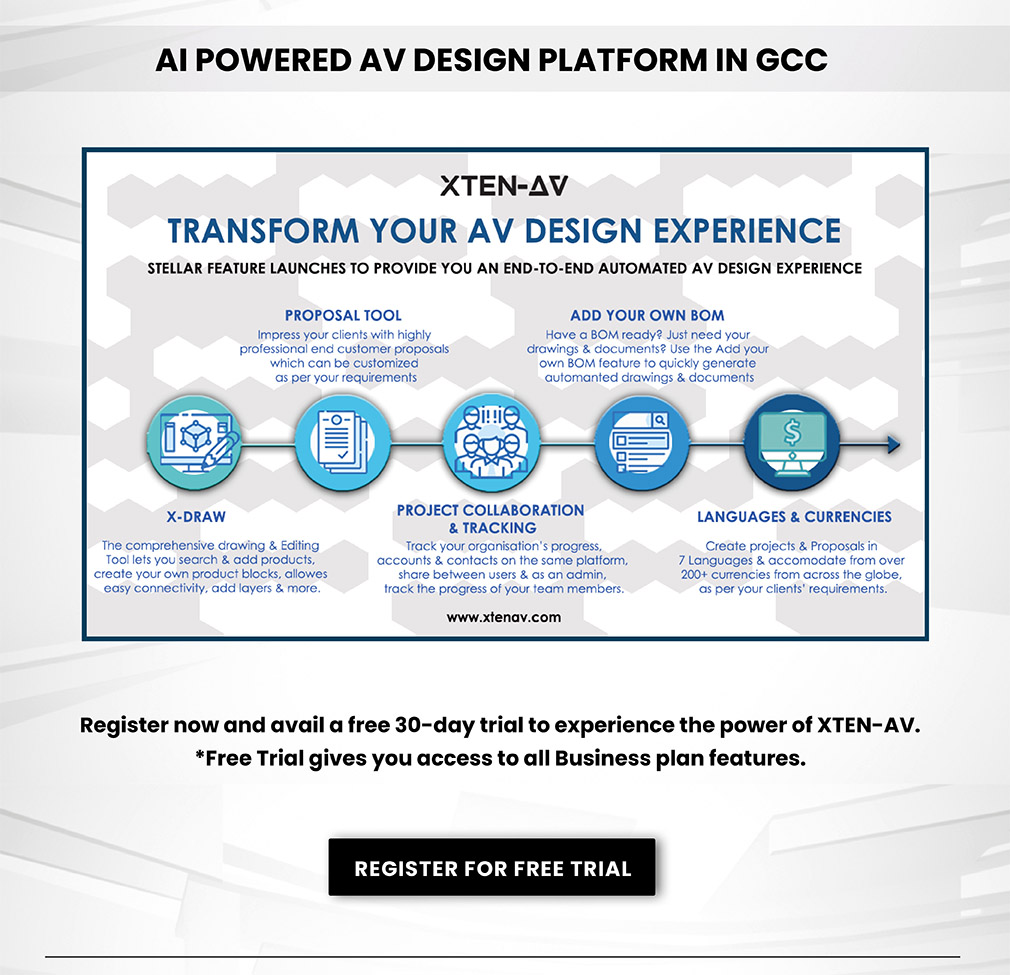 AI POWERED AV DESIGN PLATFORM IN GCC

XTEN-AV

TRANSFORM YOUR AV DESIGN EXPERIENCE

STELLAR FEATURE LAUNCHES TO PROVIDE YOU AN END-TO-END AUTOMATED AV DESIGN EXPERIENCE

PROPOSAL TOOL
Impress your clients with highly professional end customer proposals which can be customized as per your requirements

ADD YOUR OWN BOM
Have a BOM ready? Just need your drawings & documents? Use the Add your own BOM feature to quickly generate automanted drawings & documents

X-DRAW
The comprehensive drawing & Editing Tool lets you search & add products, create your own product blocks, allowes easy connectivity, add layers & more.

PROJECT COLLABORATION & TRACKING
Track your organisation's progress, accounts & contacts on the same platform, share between users & as an admin, track the progress of your team members.

LANGUAGES & CURRENCIES
Create projects & Proposals in 7 Languages & accomodate from over 200+ currencies from across the globe, as per your clients' requirements.

www.xtenav.com

Register now and avail a free 30-day trial to experience the power of XTEN-AV.
*Free Trial gives you access to all Business plan features.

REGISTER FOR FREE TRIAL